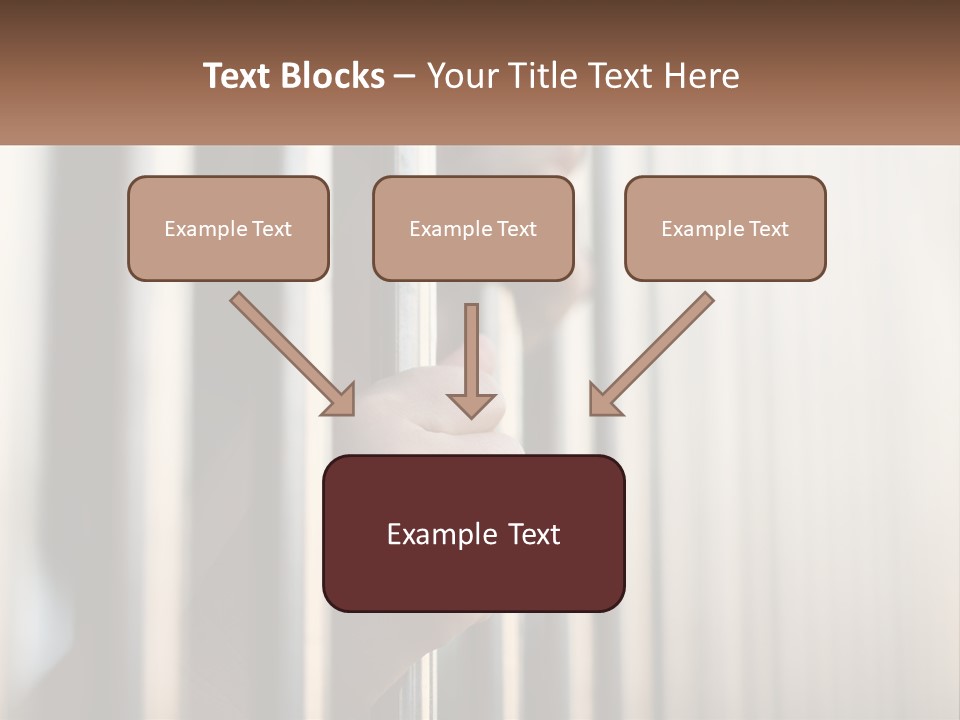 Text Blocks – Your Title Text Here

Example Text

Example Text

Example Text

Example Text